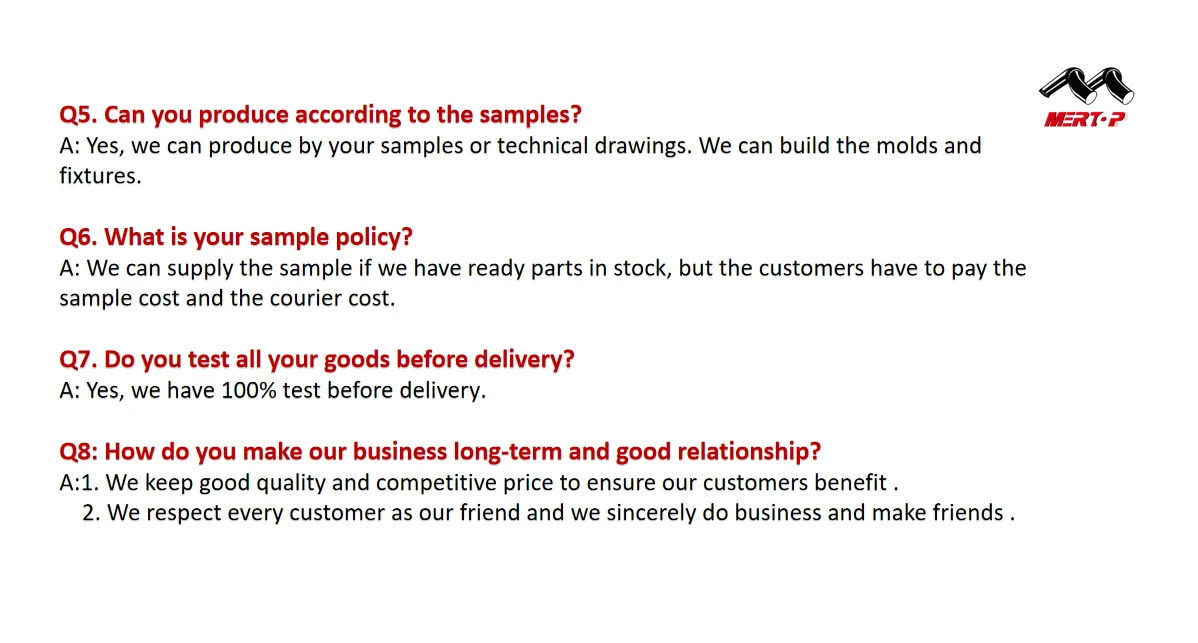 MERT·P

Q5. Can you produce according to the samples?
A: Yes, we can produce by your samples or technical drawings. We can build the molds and fixtures.

Q6. What is your sample policy?
A: We can supply the sample if we have ready parts in stock, but the customers have to pay the sample cost and the courier cost.

Q7. Do you test all your goods before delivery?
A: Yes, we have 100% test before delivery.

Q8: How do you make our business long-term and good relationship?
A:1. We keep good quality and competitive price to ensure our customers benefit .
2. We respect every customer as our friend and we sincerely do business and make friends .